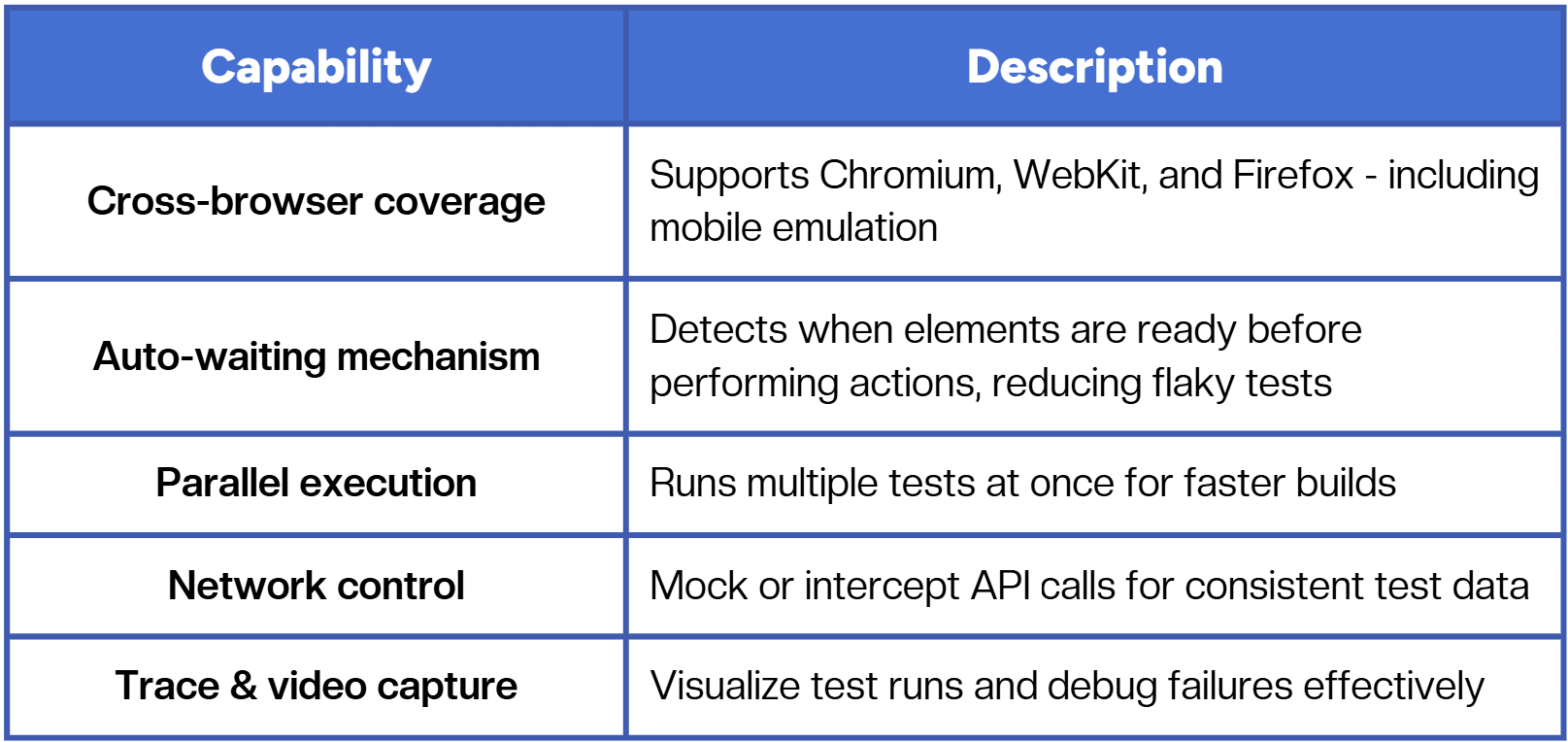 | Capability | Description |
|---|---|
| Cross-browser coverage | Supports Chromium, WebKit, and Firefox - including mobile emulation |
| Auto-waiting mechanism | Detects when elements are ready before performing actions, reducing flaky tests |
| Parallel execution | Runs multiple tests at once for faster builds |
| Network control | Mock or intercept API calls for consistent test data |
| Trace & video capture | Visualize test runs and debug failures effectively |